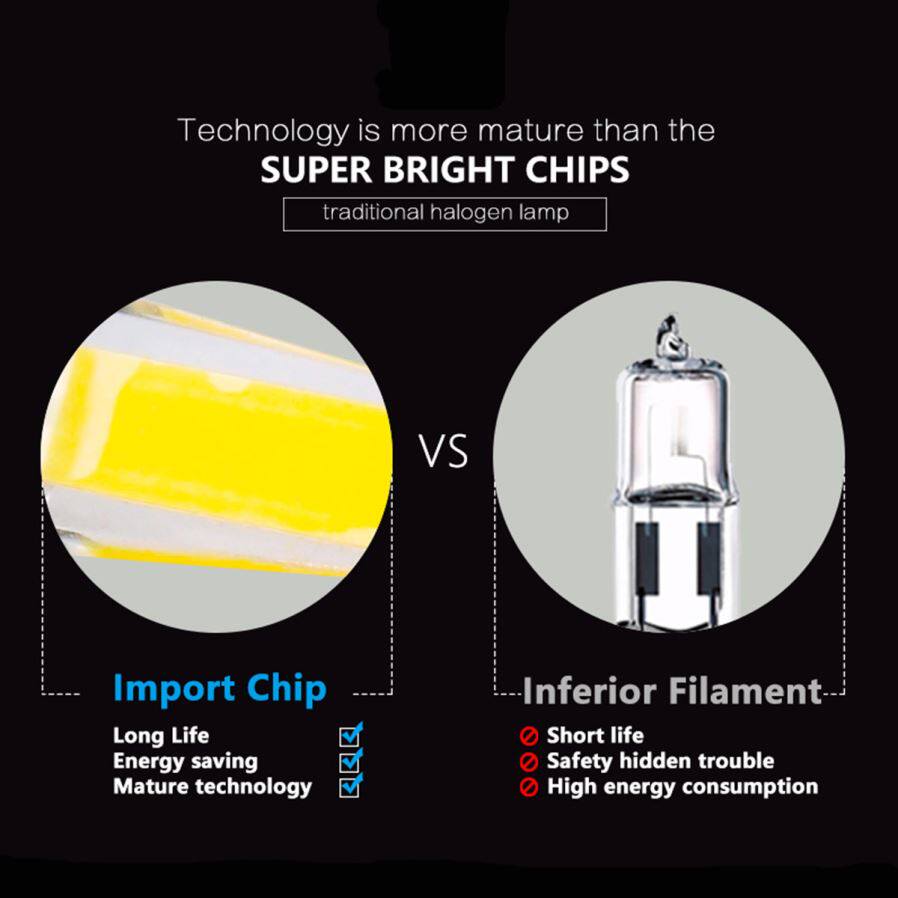 Technology is more mature than the
SUPER BRIGHT CHIPS
traditional halogen lamp

VS

Import Chip
Long Life
Energy saving
Mature technology

Inferior Filament
Short life
Safety hidden trouble
High energy consumption